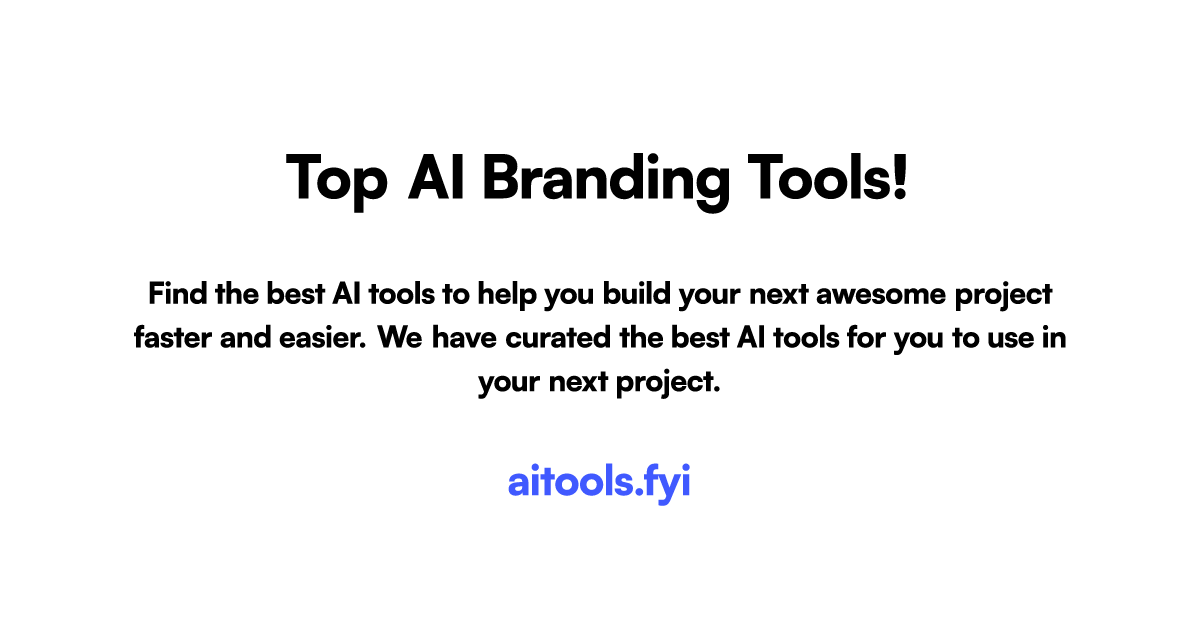 Top AI Branding Tools!

Find the best AI tools to help you build your next awesome project faster and easier. We have curated the best AI tools for you to use in your next project.

aitools.fyi